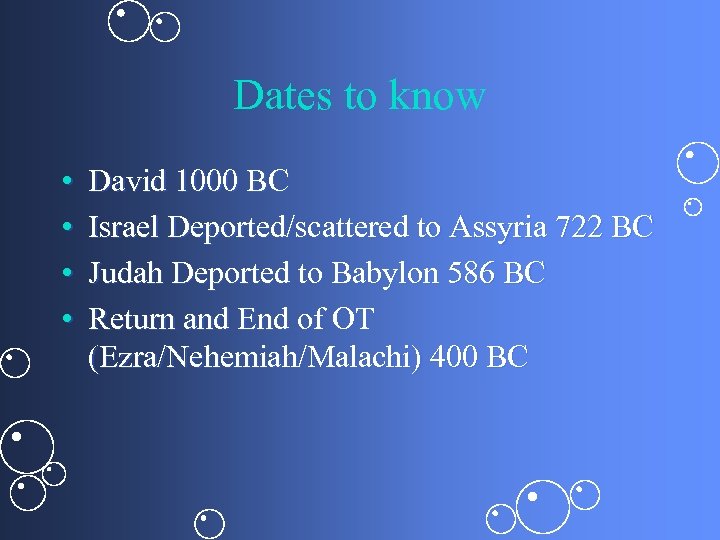 Dates to know

• David 1000 BC
• Israel Deported/scattered to Assyria 722 BC
• Judah Deported to Babylon 586 BC
• Return and End of OT (Ezra/Nehemiah/Malachi) 400 BC